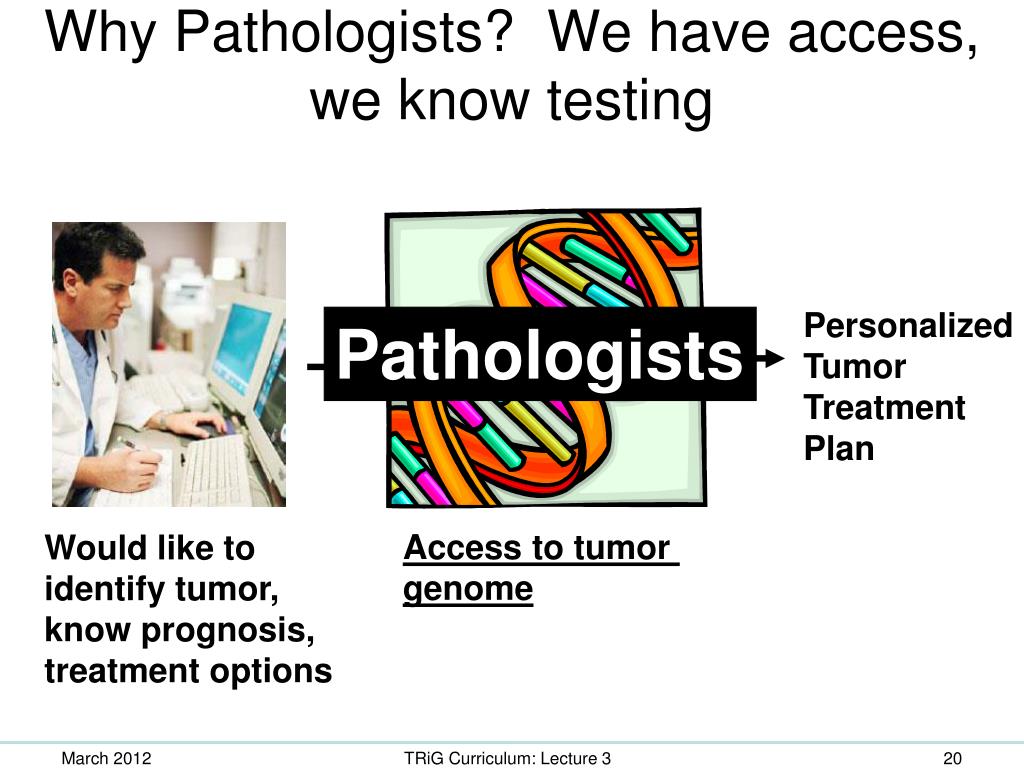 Why Pathologists? We have access, we know testing

Pathologists

Personalized Tumor Treatment Plan

Would like to identify tumor, know prognosis, treatment options

Access to tumor genome

March 2012

TRiG Curriculum: Lecture 3

20